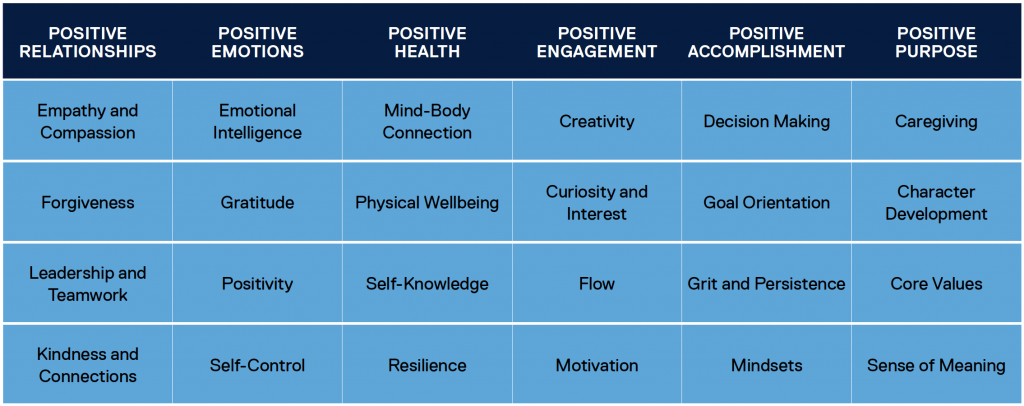 | POSITIVE RELATIONSHIPS | POSITIVE EMOTIONS | POSITIVE HEALTH | POSITIVE ENGAGEMENT | POSITIVE ACCOMPLISHMENT | POSITIVE PURPOSE |
|---|---|---|---|---|---|
| Empathy and Compassion | Emotional Intelligence | Mind-Body Connection | Creativity | Decision Making | Caregiving |
| Forgiveness | Gratitude | Physical Wellbeing | Curiosity and Interest | Goal Orientation | Character Development |
| Leadership and Teamwork | Positivity | Self-Knowledge | Flow | Grit and Persistence | Core Values |
| Kindness and Connections | Self-Control | Resilience | Motivation | Mindsets | Sense of Meaning |